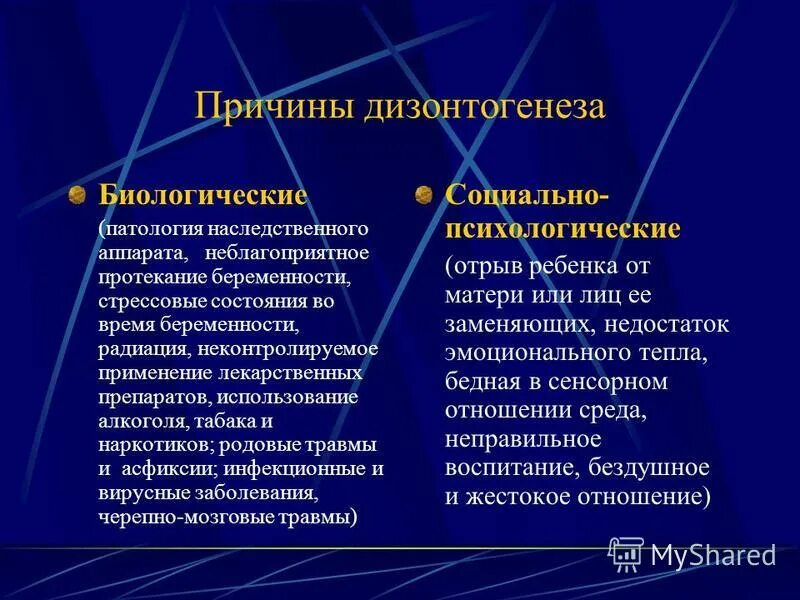 Причины дизонтогенеза

Биологические

(патология наследственного аппарата, неблагоприятное протекание беременности, стрессовые состояния во время беременности, радиация, неконтролируемое применение лекарственных препаратов, использование алкоголя, табака и наркотиков; родовые травмы и асфиксии; инфекционные и вирусные заболевания, черепно-мозговые травмы)

Социально-психологические

(отрыв ребенка от матери или лиц ее заменяющих, недостаток эмоционального тепла, бедная в сенсорном отношении среда, неправильное воспитание, бездушное и жестокое отношение)

MyShared